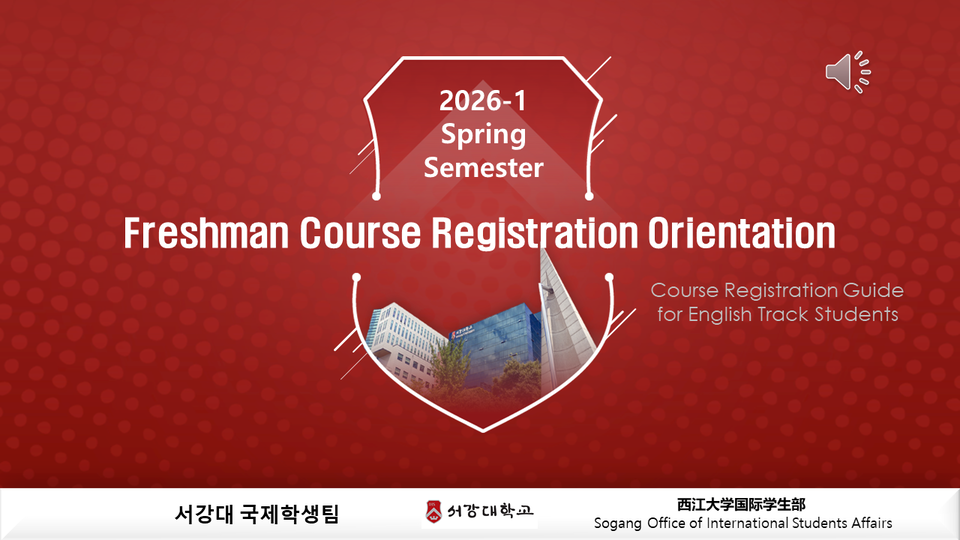 2026-1
Spring
Semester

Freshman Course Registration Orientation

Course Registration Guide
for English Track Students

서강대 국제학생팀

서강대학교

西江大学国际学生部
Sogang Office of International Students Affairs